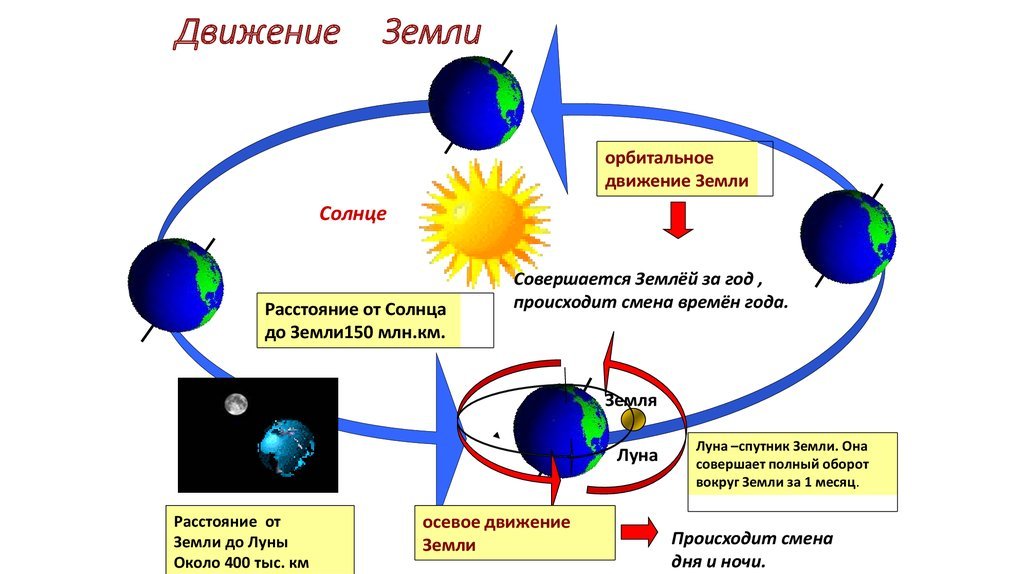 Движение Земли

орбитальное движение Земли

Солнце

Совершается Землёй за год , происходит смена времён года.

Расстояние от Солнца до Земли150 млн.км.

Земля

Луна

Луна –спутник Земли. Она совершает полный оборот вокруг Земли за 1 месяц.

Расстояние от Земли до Луны Около 400 тыс. км

осевое движение Земли

Происходит смена дня и ночи.